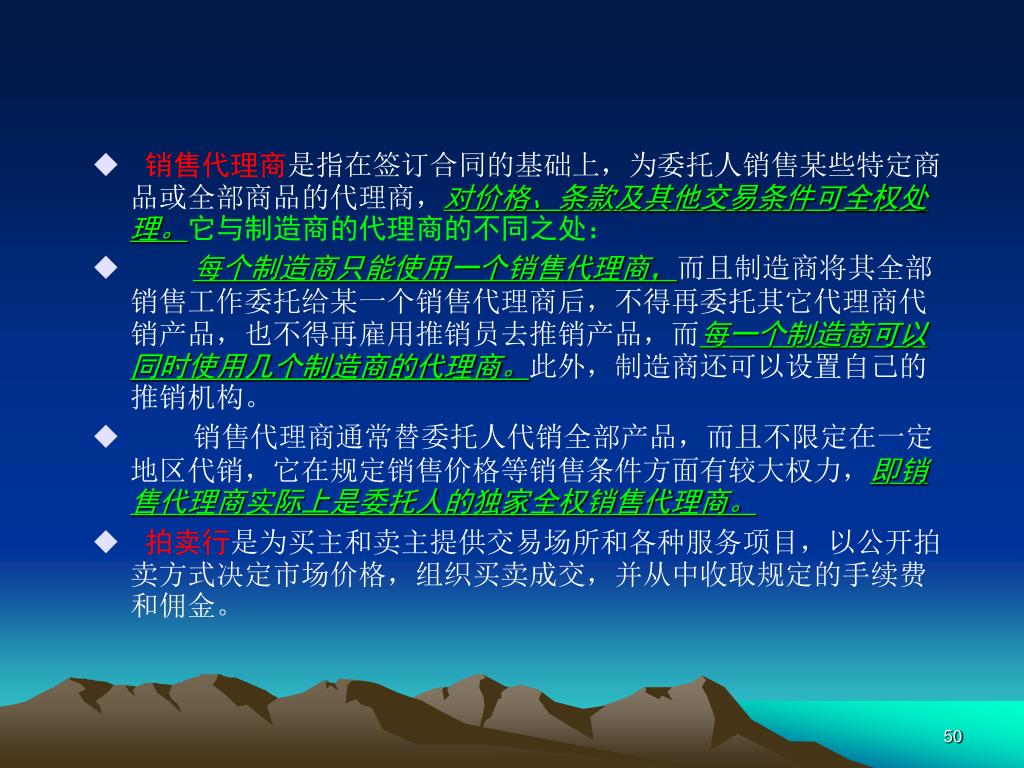 ◆ 销售代理商是指在签订合同的基础上，为委托人销售某些特定商品或全部商品的代理商，对价格、条款及其他交易条件可全权处理。它与制造商的代理商的不同之处：

◆ 每个制造商只能使用一个销售代理商，而且制造商将其全部销售工作委托给某一个销售代理商后，不得再委托其它代理商代销产品，也不得再雇用推销员去推销产品，而每一个制造商可以同时使用几个制造商的代理商。此外，制造商还可以设置自己的推销机构。

◆ 销售代理商通常替委托人代销全部产品，而且不限定在一定地区代销，它在规定销售价格等销售条件方面有较大权力，即销售代理商实际上是委托人的独家全权销售代理商。

◆ 拍卖行是为买主和卖主提供交易场所和各种服务项目，以公开拍卖方式决定市场价格，组织买卖成交，并从中收取规定的手续费和佣金。

50